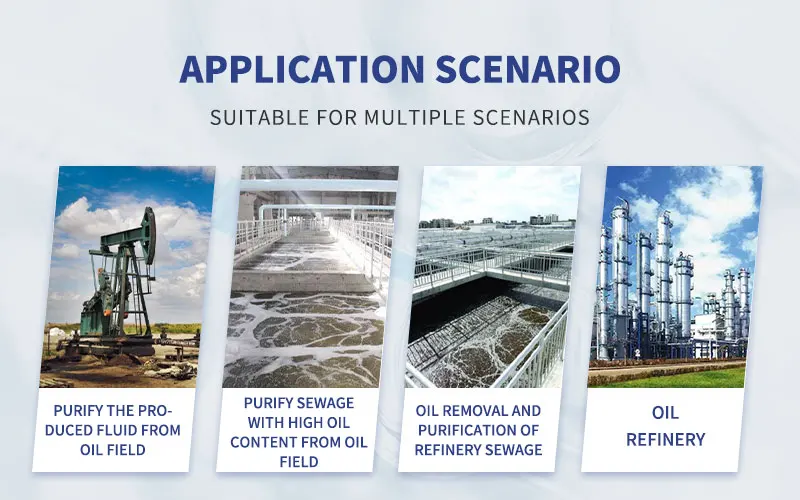 APPLICATION SCENARIO

SUITABLE FOR MULTIPLE SCENARIOS

PURIFY THE PRODUCED FLUID FROM OIL FIELD

PURIFY SEWAGE WITH HIGH OIL CONTENT FROM OIL FIELD

OIL REMOVAL AND PURIFICATION OF REFINERY SEWAGE

OIL REFINERY